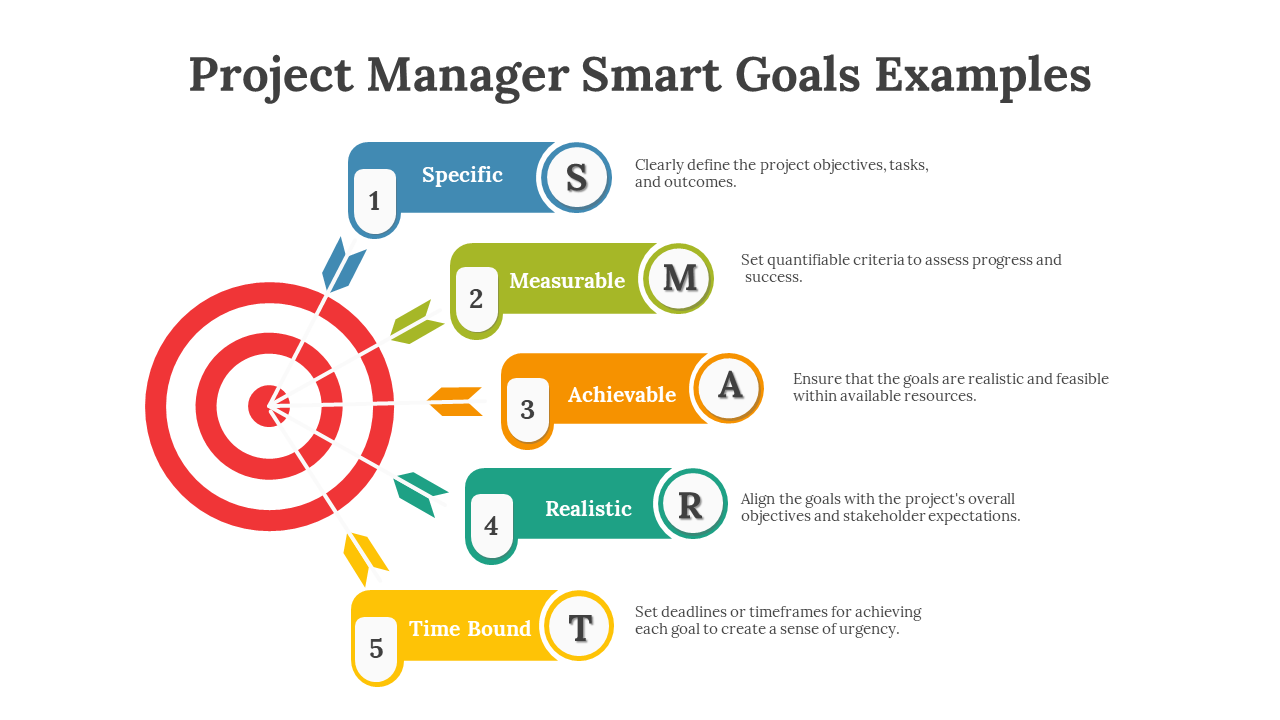 Project Manager Smart Goals Examples

1 Specific S

Clearly define the project objectives, tasks, and outcomes.

2 Measurable M

Set quantifiable criteria to assess progress and success.

3 Achievable A

Ensure that the goals are realistic and feasible within available resources.

4 Realistic R

Align the goals with the project's overall objectives and stakeholder expectations.

5 Time Bound T

Set deadlines or timeframes for achieving each goal to create a sense of urgency.